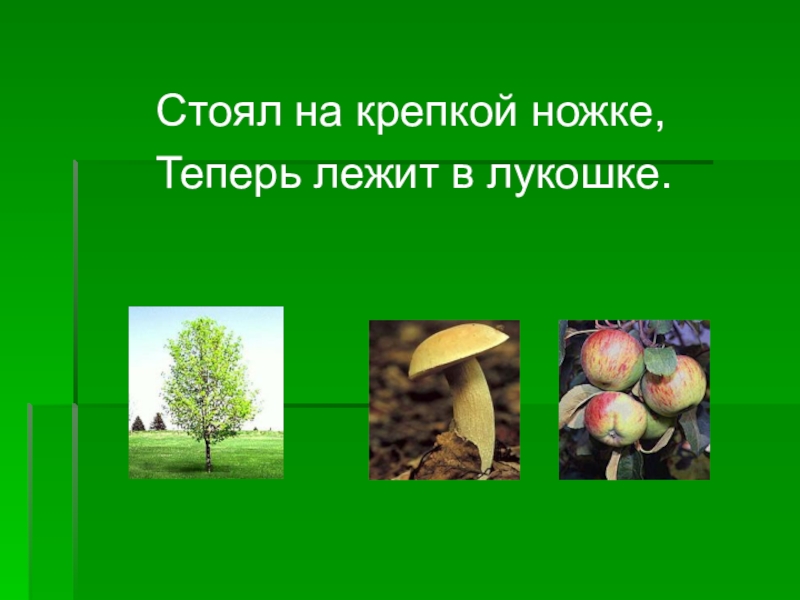 Стоял на крепкой ножке,
Теперь лежит в лукошке.